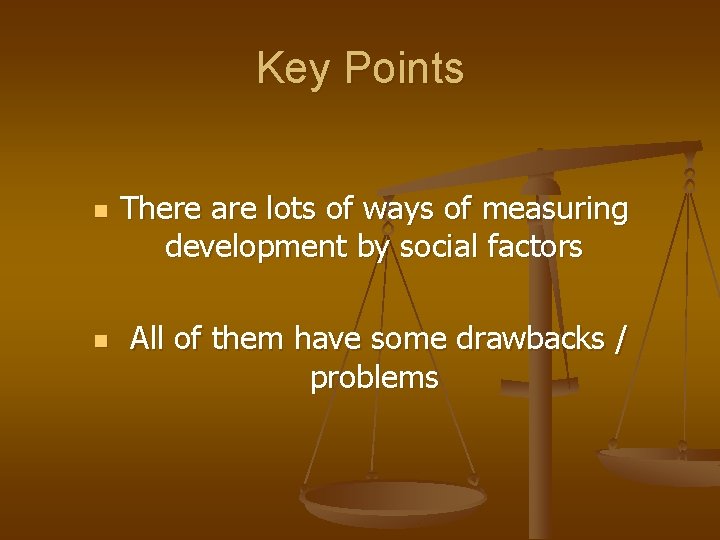 Key Points

- There are lots of ways of measuring development by social factors

- All of them have some drawbacks / problems